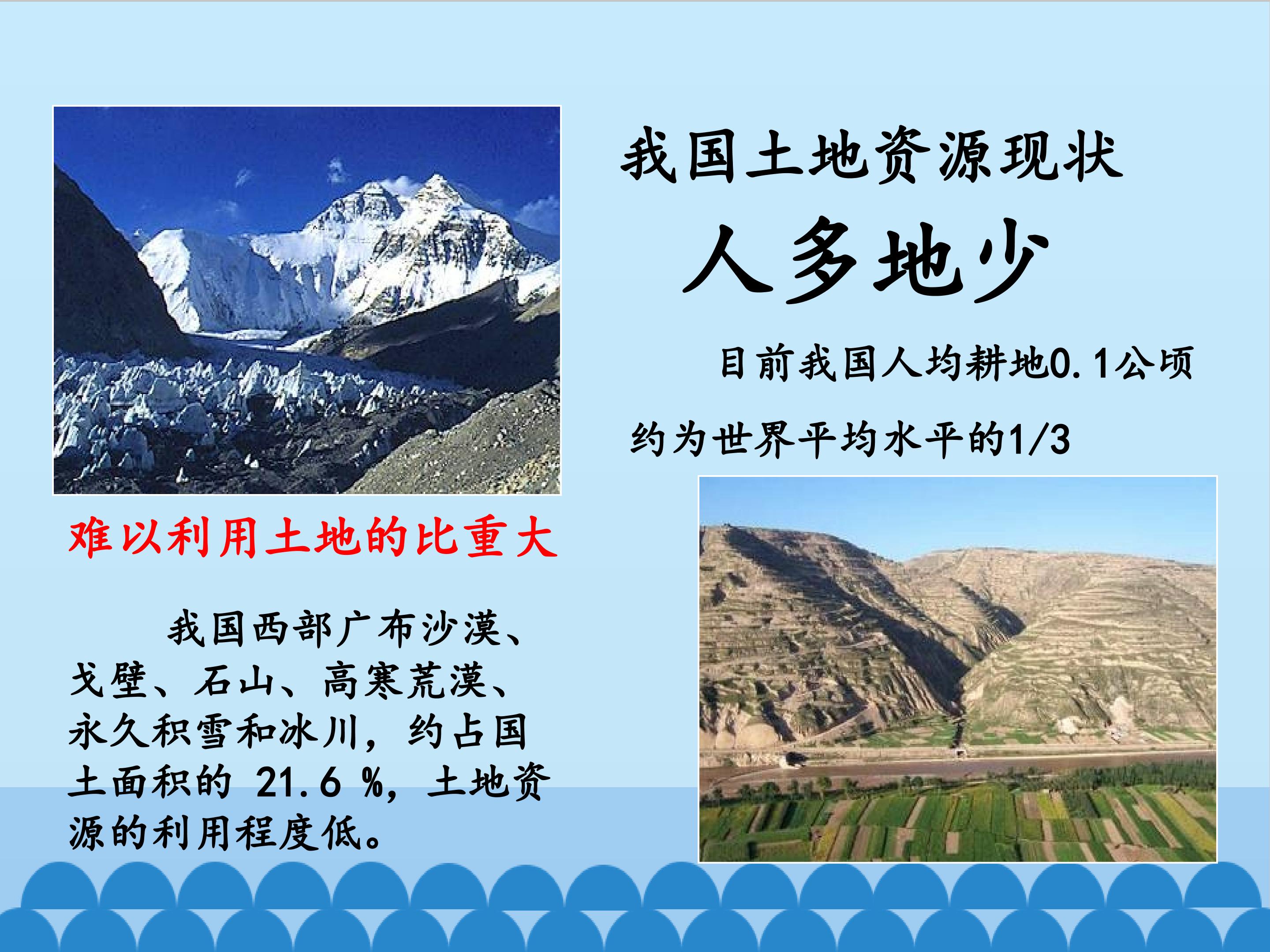 我国土地资源现状

人多地少

目前我国人均耕地0.1公顷约为世界平均水平的1/3

难以利用土地的比重大

我国西部广布沙漠、戈壁、石山、高寒荒漠、永久积雪和冰川，约占国土面积的21.6%，土地资源的利用程度低。